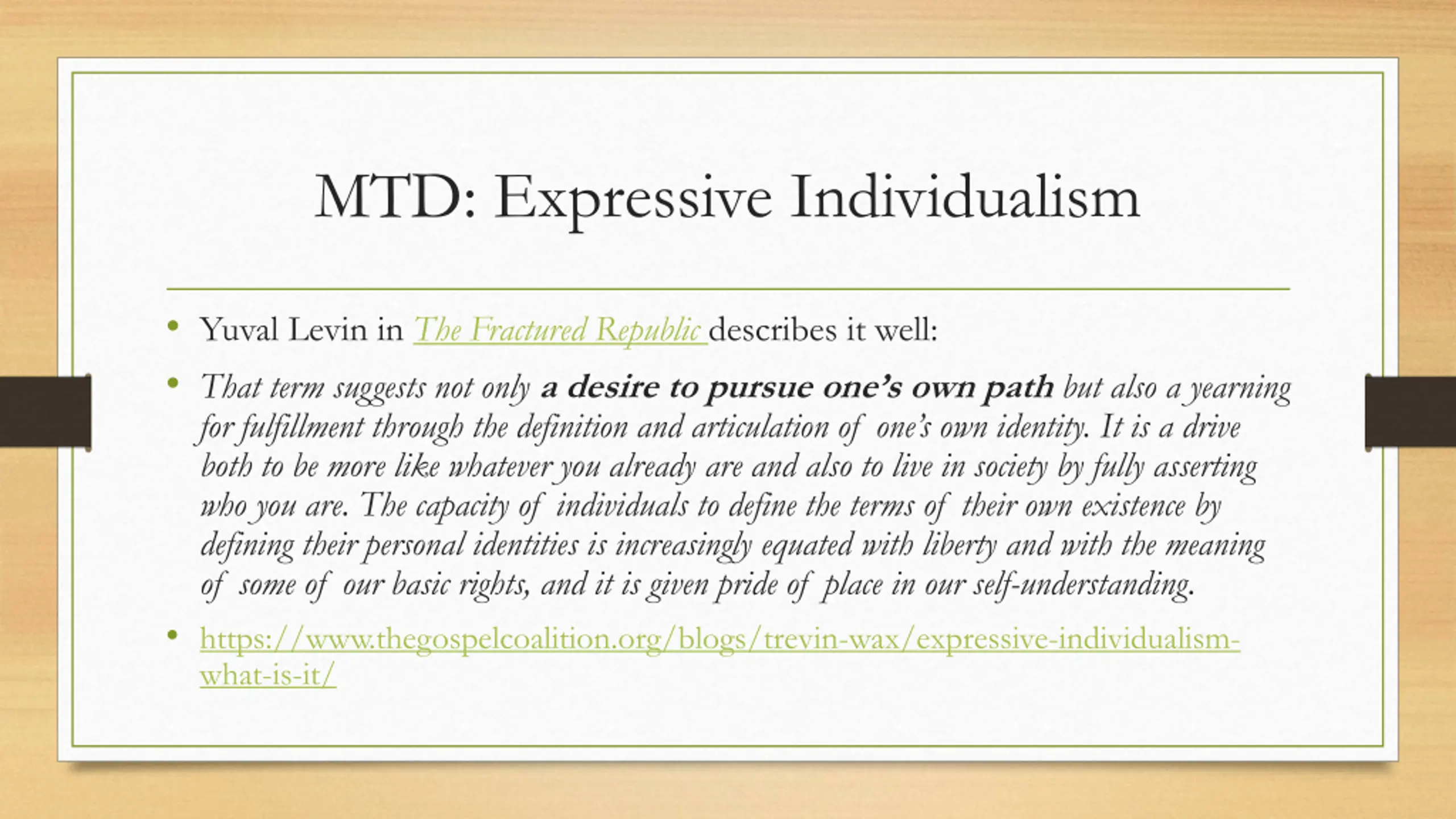 MTD: Expressive Individualism

• Yuval Levin in The Fractured Republic describes it well:

• That term suggests not only a desire to pursue one's own path but also a yearning for fulfillment through the definition and articulation of one's own identity. It is a drive both to be more like whatever you already are and also to live in society by fully asserting who you are. The capacity of individuals to define the terms of their own existence by defining their personal identities is increasingly equated with liberty and with the meaning of some of our basic rights, and it is given pride of place in our self-understanding.

• https://www.thegospelcoalition.org/blogs/trevin-wax/expressive-individualism-what-is-it/